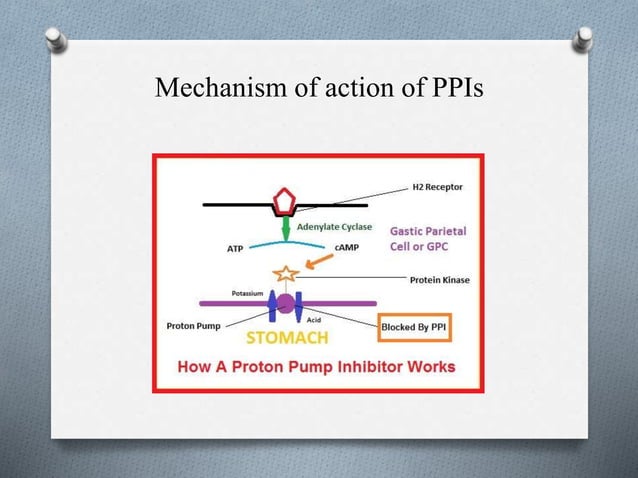 Mechanism of action of PPIs

H2 Receptor

Adenylate Cyclase

Gastic Parietal Cell or GPC

ATP

cAMP

Protein Kinase

Potassium

Proton Pump

Acid

Blocked By PPI

STOMACH

How A Proton Pump Inhibitor Works